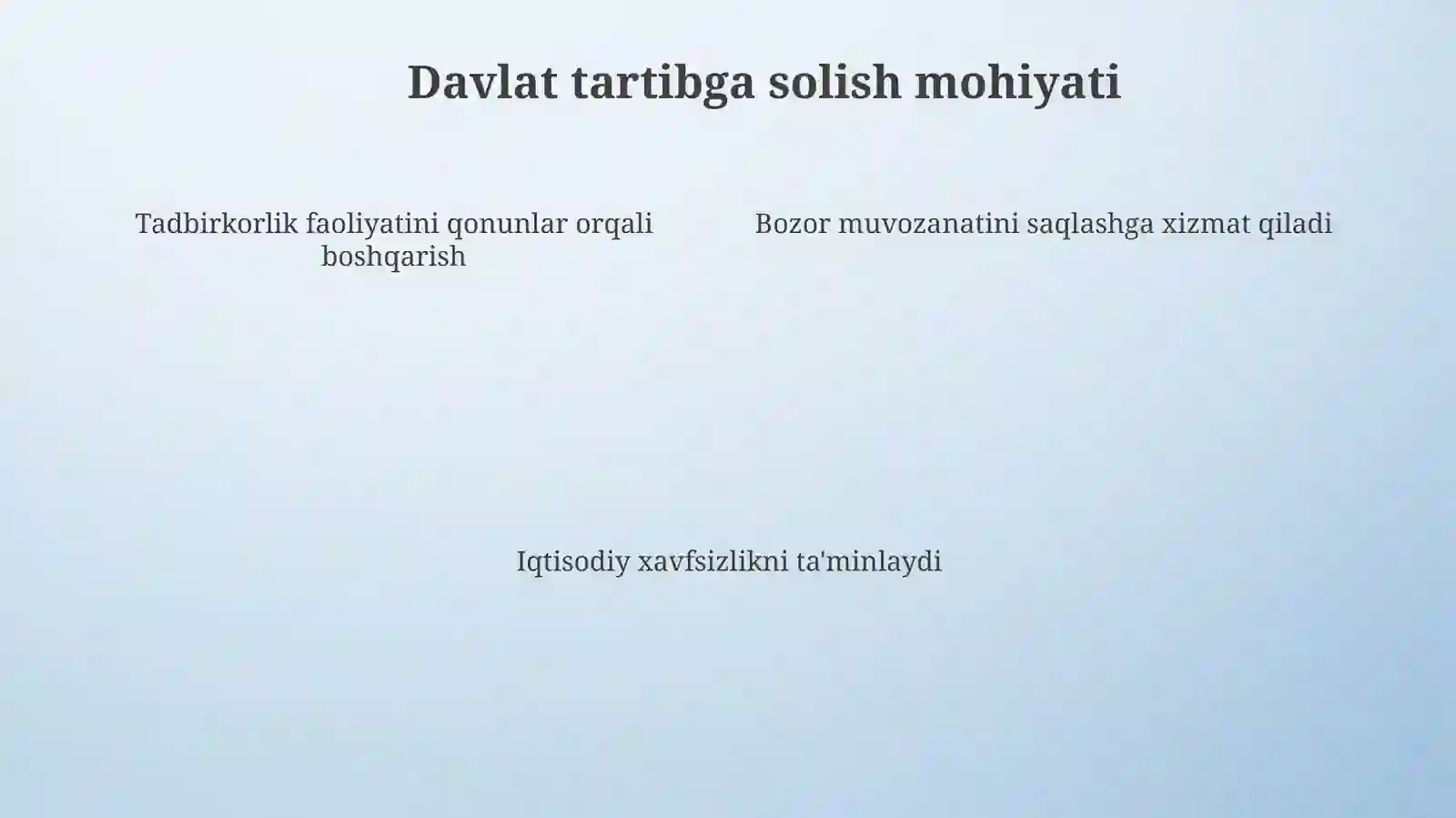 Davlat tartibga solish mohiyati

Tadbirkorlik faoliyatini qonunlar orqali boshqarish

Bozor muvozanatini saqlashga xizmat qiladi

Iqtisodiy xavfsizlikni ta'minlaydi